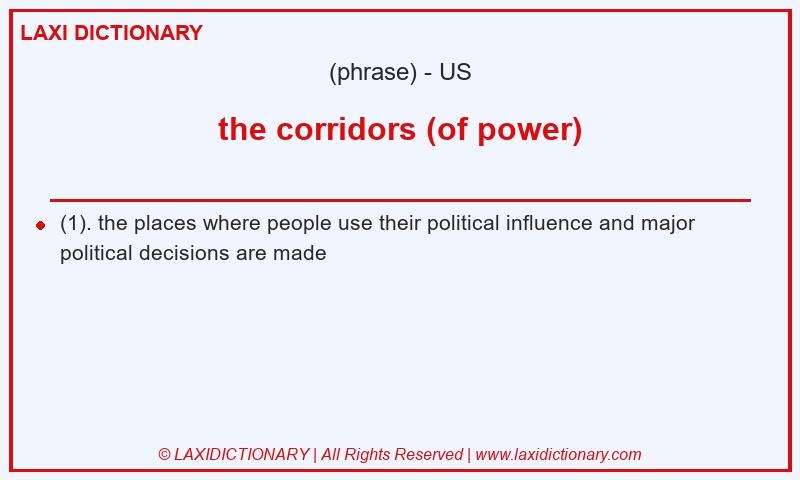 LAXI DICTIONARY

(phrase) - US

the corridors (of power)

(1). the places where people use their political influence and major political decisions are made

© LAXIDICTIONARY | All Rights Reserved | www.laxidictionary.com